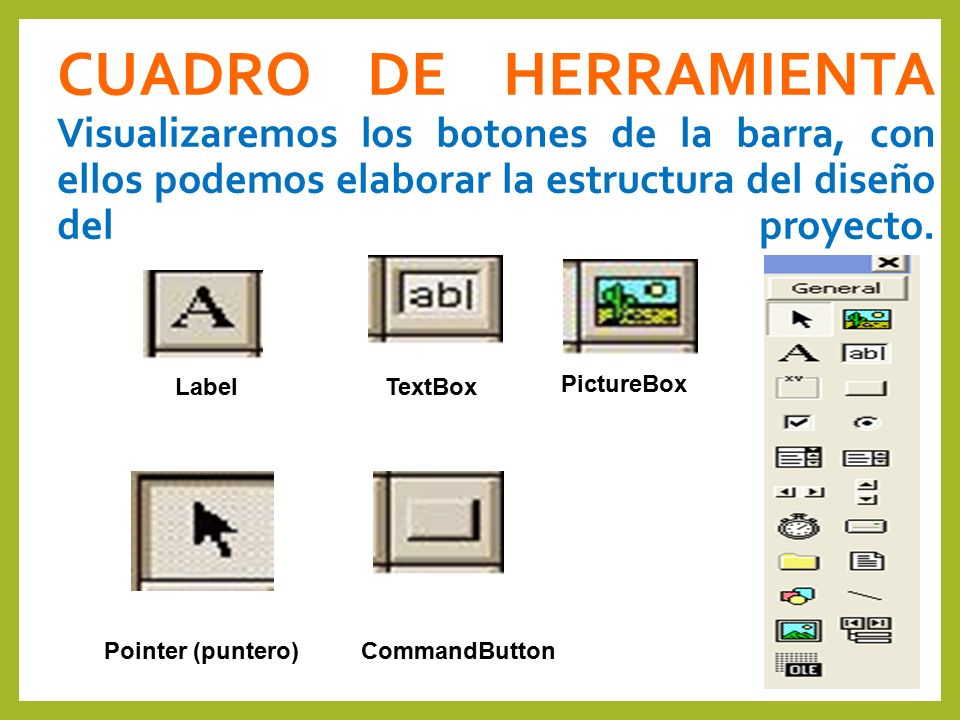 CUADRO DE HERRAMIENTA
Visualizaremos los botones de la barra, con ellos podemos elaborar la estructura del diseño del proyecto.

A
Label

abl
TextBox

PictureBox

Pointer (puntero)

CommandButton

General
A
abl
xv
OLE